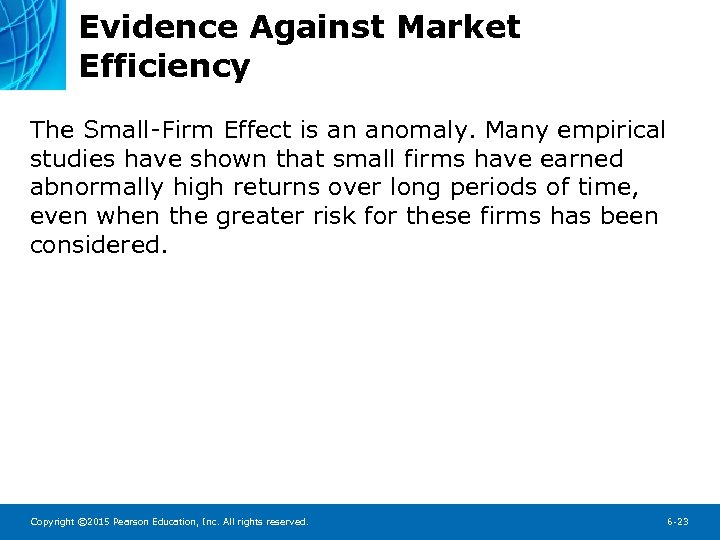 Evidence Against Market Efficiency

The Small-Firm Effect is an anomaly. Many empirical studies have shown that small firms have earned abnormally high returns over long periods of time, even when the greater risk for these firms has been considered.

Copyright ©2015 Pearson Education, Inc. All rights reserved.

6-23